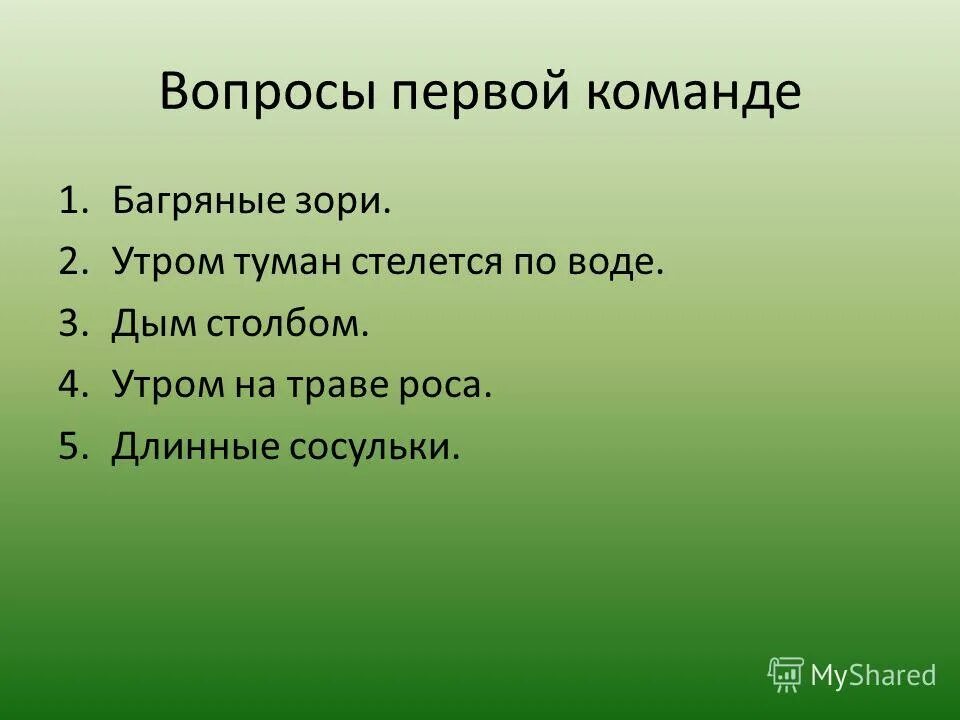 Вопросы первой команде

1. Багряные зори.
2. Утром туман стелется по воде.
3. Дым столбом.
4. Утром на траве роса.
5. Длинные сосульки.

MyShared